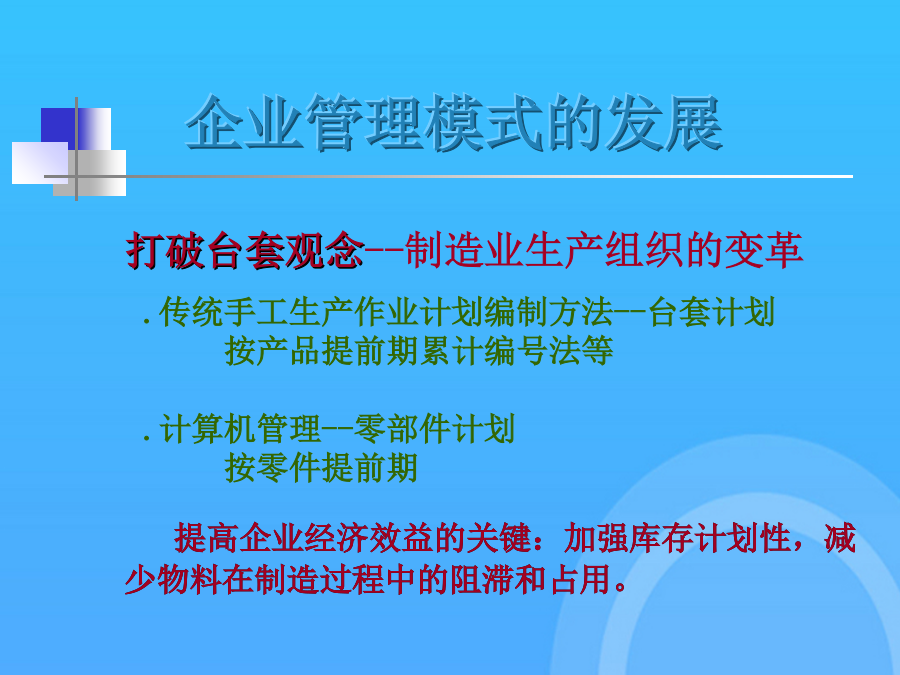 企业管理模式的发展

打破台套观念--制造业生产组织的变革

.传统手工生产作业计划编制方法--台套计划
按产品提前期累计编号法等

.计算机管理--零部件计划
按零件提前期

提高企业经济效益的关键：加强库存计划性，减少物料在制造过程中的阻滞和占用。